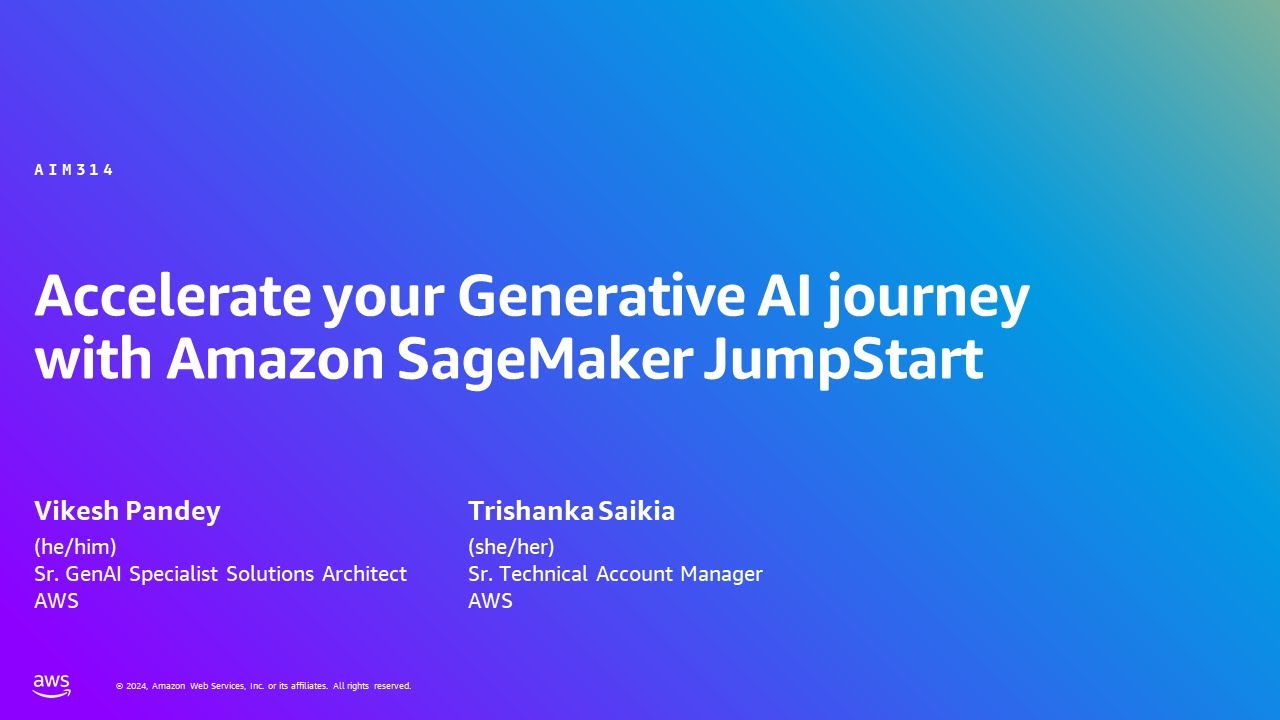 AIM314

Accelerate your Generative AI journey with Amazon SageMaker JumpStart

Vikesh Pandey
(he/him)
Sr. GenAI Specialist Solutions Architect
AWS

Trishanka Saikia
(she/her)
Sr. Technical Account Manager
AWS

aws

© 2024, Amazon Web Services, Inc. or its affiliates. All rights reserved.